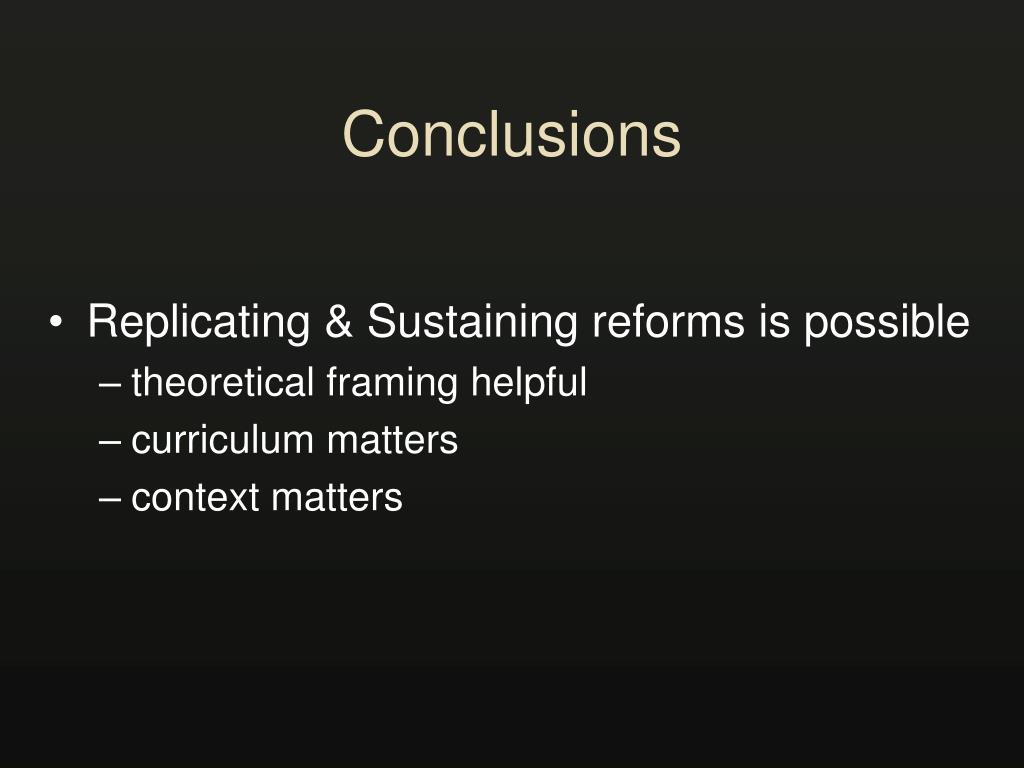 Conclusions

• Replicating & Sustaining reforms is possible
– theoretical framing helpful
– curriculum matters
– context matters